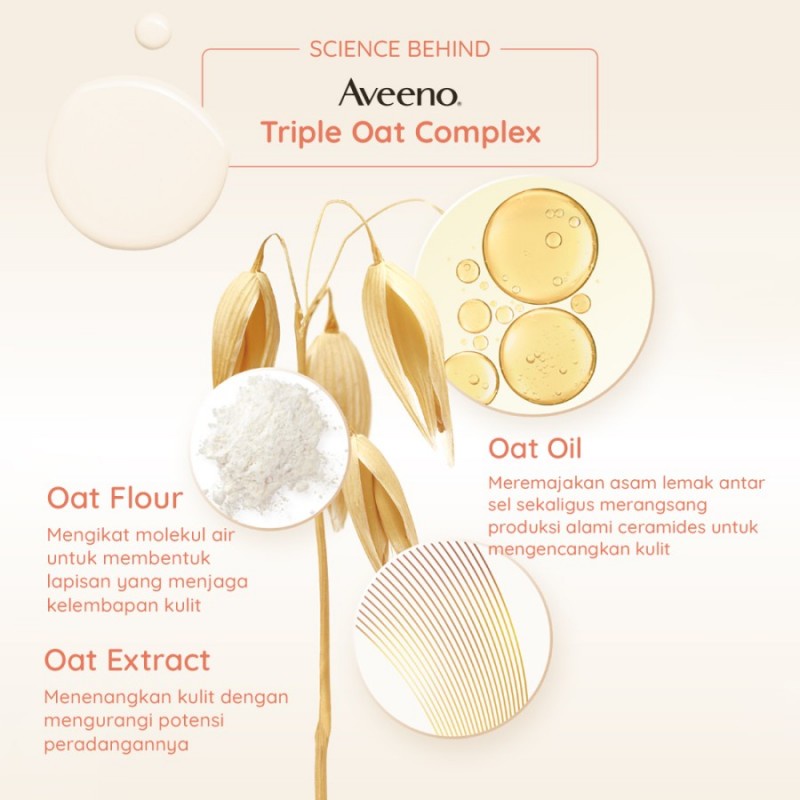 SCIENCE BEHIND

Aveeno.

Triple Oat Complex

Oat Oil

Meremajakan asam lemak antar sel sekaligus merangsang produksi alami ceramides untuk mengencangkan kulit

Oat Flour

Mengikat molekul air untuk membentuk lapisan yang menjaga kelembapan kulit

Oat Extract

Menenangkan kulit dengan mengurangi potensi peradangannya